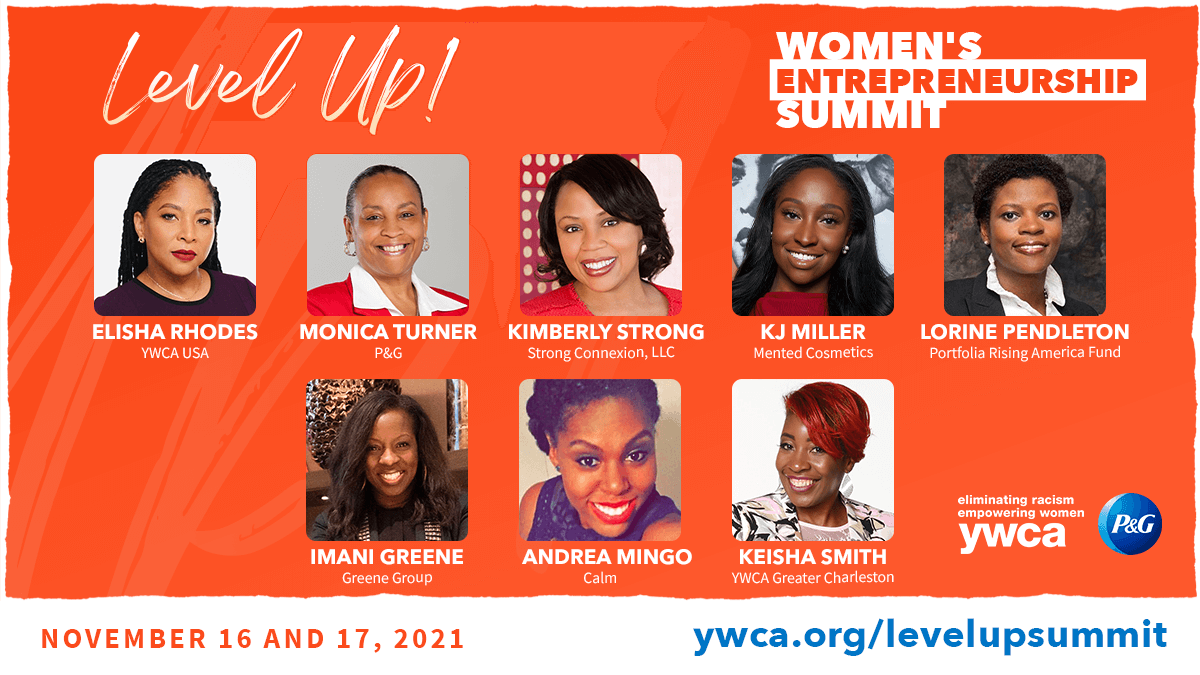 Level Up!

WOMEN'S ENTREPRENEURSHIP SUMMIT

ELISHA RHODES
YWCA USA

MONICA TURNER
P&G

KIMBERLY STRONG
Strong Connexion, LLC

KJ MILLER
Mented Cosmetics

LORINE PENDLETON
Portfolia Rising America Fund

IMANI GREENE
Greene Group

ANDREA MINGO
Calm

KEISHA SMITH
YWCA Greater Charleston

eliminating racism
empowering women
ywca

P&G

NOVEMBER 16 AND 17, 2021

ywca.org/levelupsummit